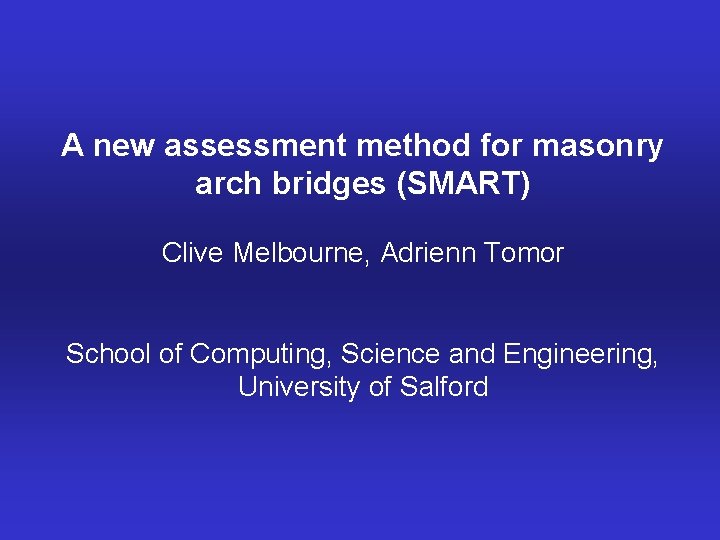 A new assessment method for masonry arch bridges (SMART)

Clive Melbourne, Adrienn Tomor

School of Computing, Science and Engineering, University of Salford